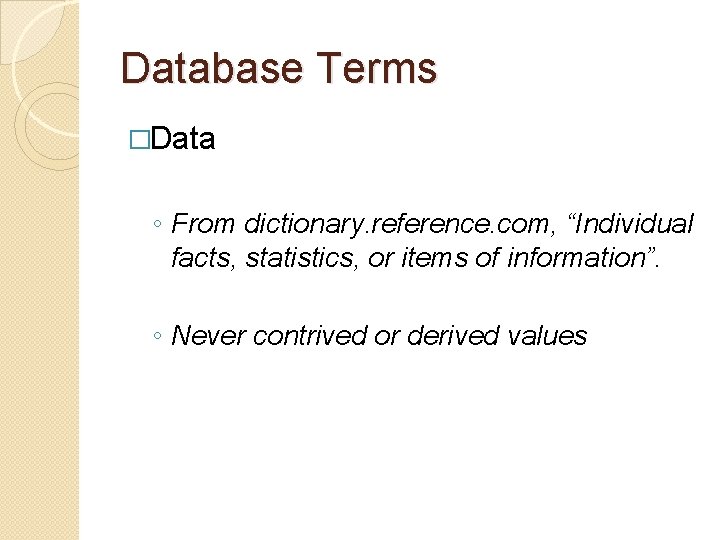 Database Terms

□Data

◦ From dictionary.reference.com, “Individual facts, statistics, or items of information”.

◦ Never contrived or derived values